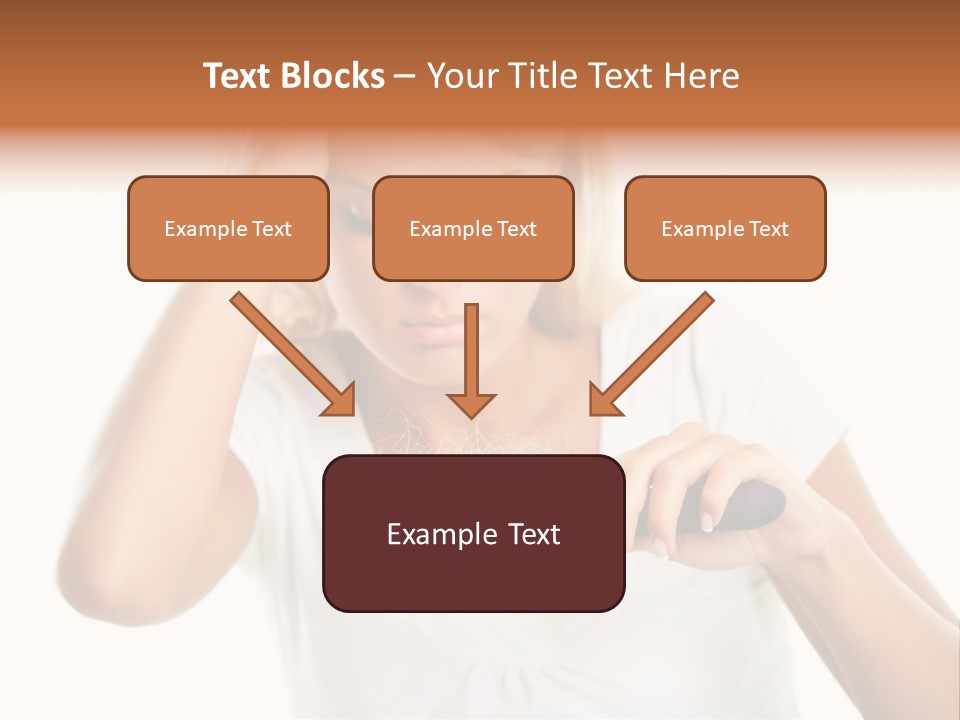 Text Blocks – Your Title Text Here

Example Text

Example Text

Example Text

Example Text